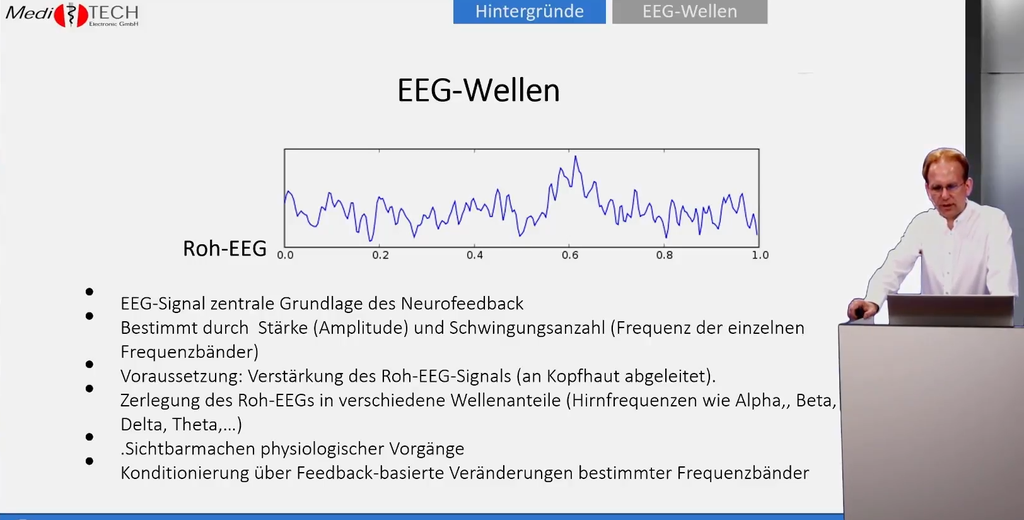 Medi TECH Electronic GmbH

Hintergründe EEG-Wellen

EEG-Wellen

Roh-EEG

0.0 0.2 0.4 0.6 0.8 1.0

- EEG-Signal zentrale Grundlage des Neurofeedback
- Bestimmt durch Stärke (Amplitude) und Schwingungsanzahl (Frequenz der einzelnen Frequenzbänder)
- Voraussetzung: Verstärkung des Roh-EEG-Signals (an Kopfhaut abgeleitet).
- Zerlegung des Roh-EEGs in verschiedene Wellenanteile (Hirnfrequenzen wie Alpha,, Beta, Delta, Theta,...)
- .Sichtbarmachen physiologischer Vorgänge
- Konditionierung über Feedback-basierte Veränderungen bestimmter Frequenzbänder